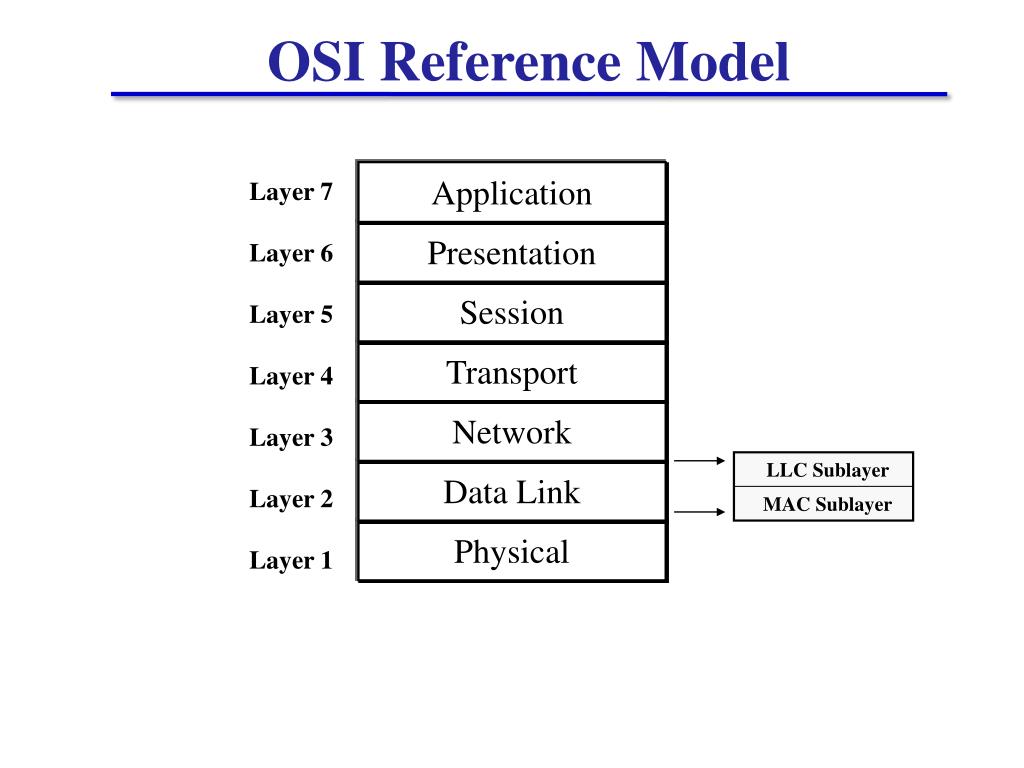 OSI Reference Model

Layer 7 Application
Layer 6 Presentation
Layer 5 Session
Layer 4 Transport
Layer 3 Network
Layer 2 Data Link
Layer 1 Physical

LLC Sublayer
MAC Sublayer